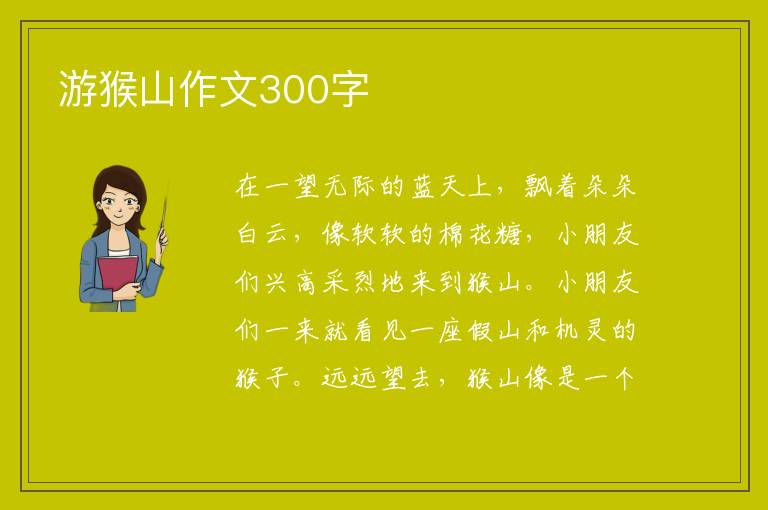 游猴山作文300字

在一望无际的蓝天上，飘着朵朵白云，像软软的棉花糖，小朋友们兴高采烈地来到猴山。小朋友们一来就看见一座假山和机灵的猴子。远远望去，猴山像是一个